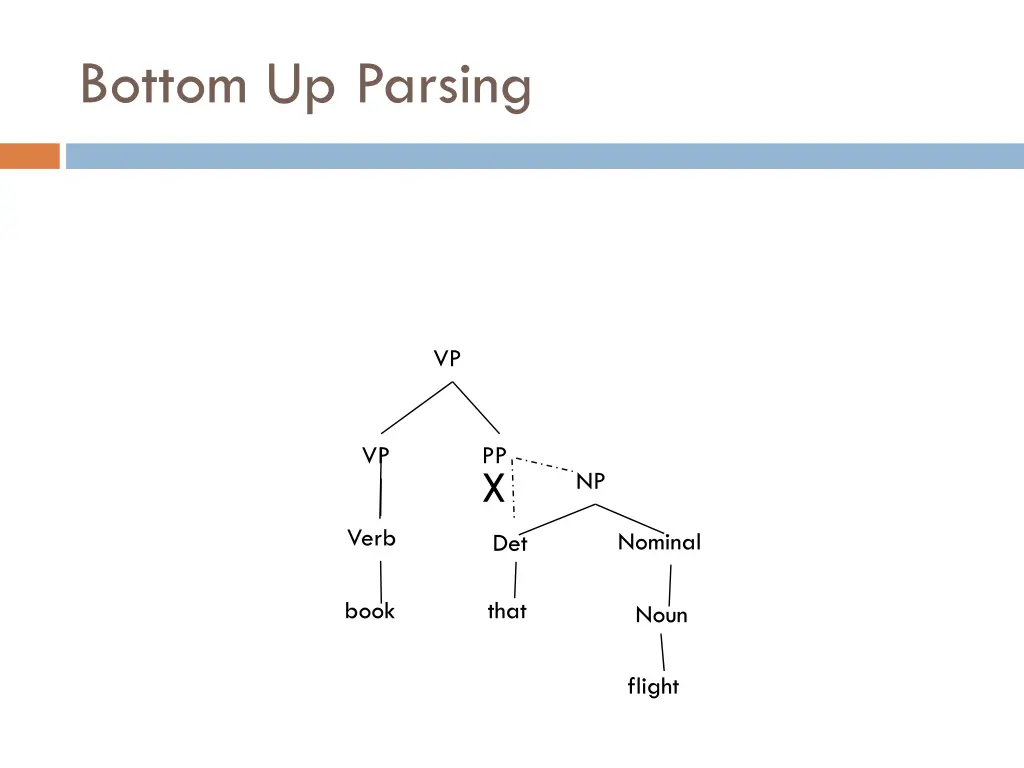 Bottom Up Parsing

VP

VP

PP

X

NP

Verb

Det

Nominal

book

that

Noun

flight